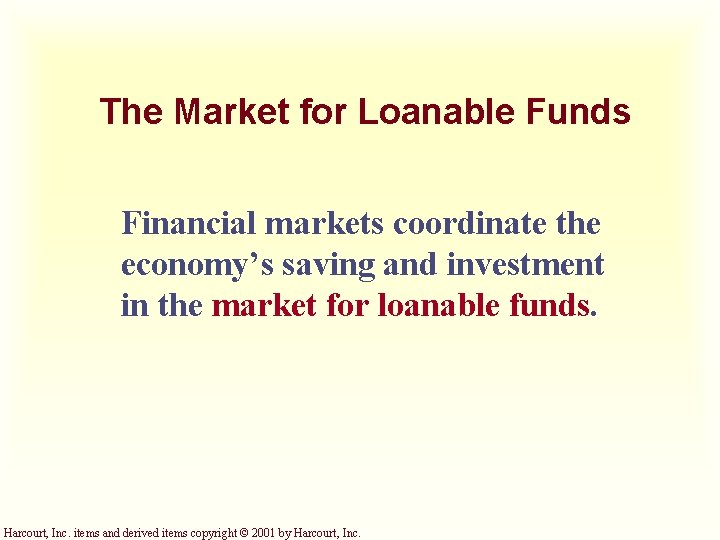 The Market for Loanable Funds

Financial markets coordinate the economy’s saving and investment in the market for loanable funds.

Harcourt, Inc. items and derived items copyright © 2001 by Harcourt, Inc.